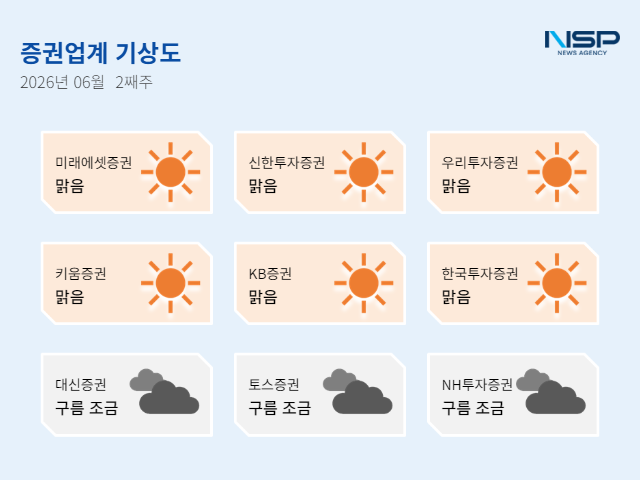 증권업계 기상도

2026년 06월 2째주

NSP
NEWS AGENCY

미래에셋증권
맑음

신한투자증권
맑음

우리투자증권
맑음

키움증권
맑음

KB증권
맑음

한국투자증권
맑음

대신증권
구름 조금

토스증권
구름 조금

NH투자증권
구름 조금